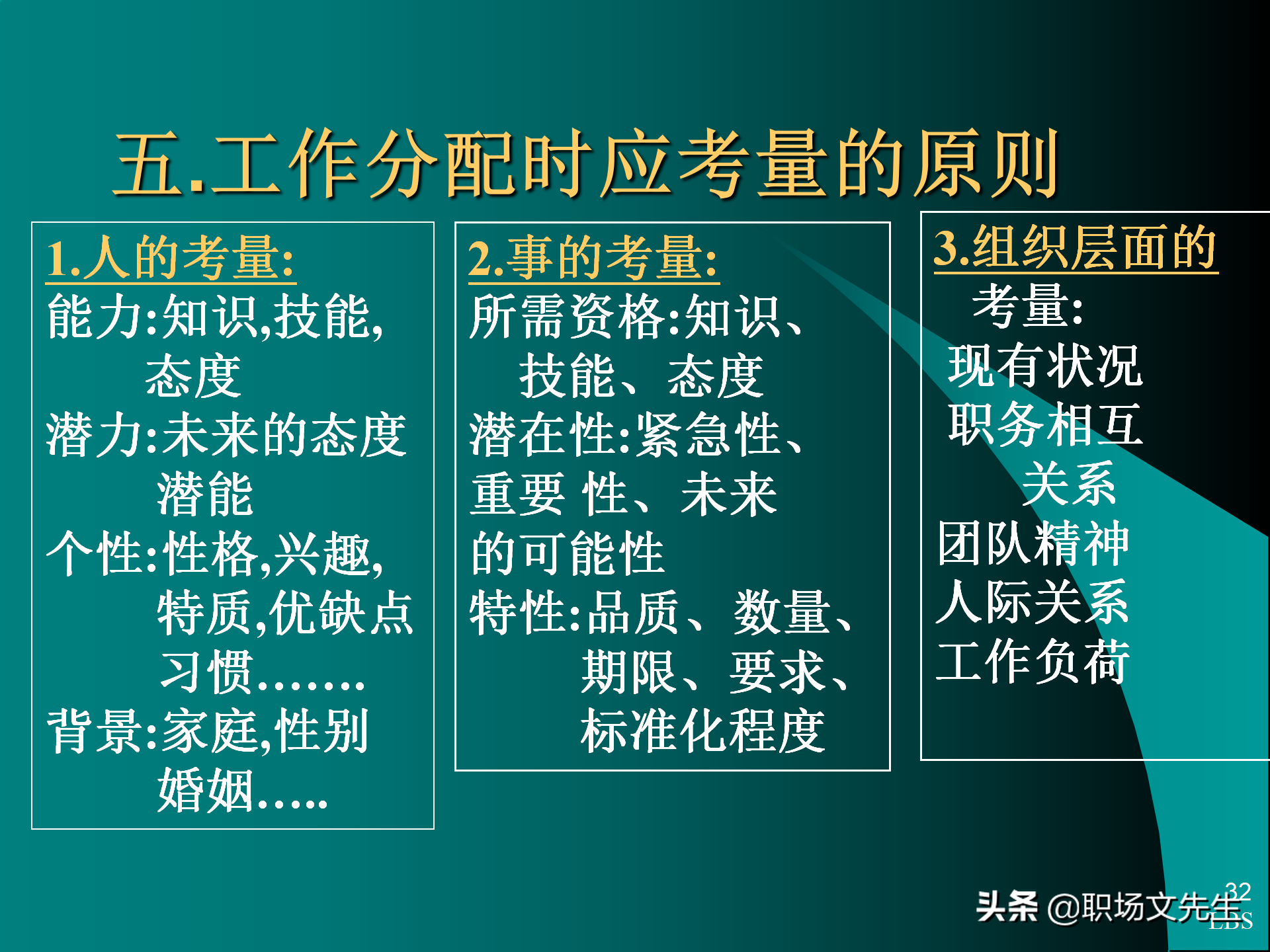 五.工作分配时应考量的原则

1.人的考量:
能力:知识,技能,态度
潜力:未来的态度潜能
个性:性格,兴趣,特质,优缺点习惯.......
背景:家庭,性别婚姻.....

2.事的考量:
所需资格:知识、技能、态度
潜在性:紧急性、重要 性、未来的可能性
特性:品质、数量、期限、要求、标准化程度

3.组织层面的考量:
现有状况
职务相互关系
团队精神
人际关系
工作负荷

32
LBS
头条 @职场文先生